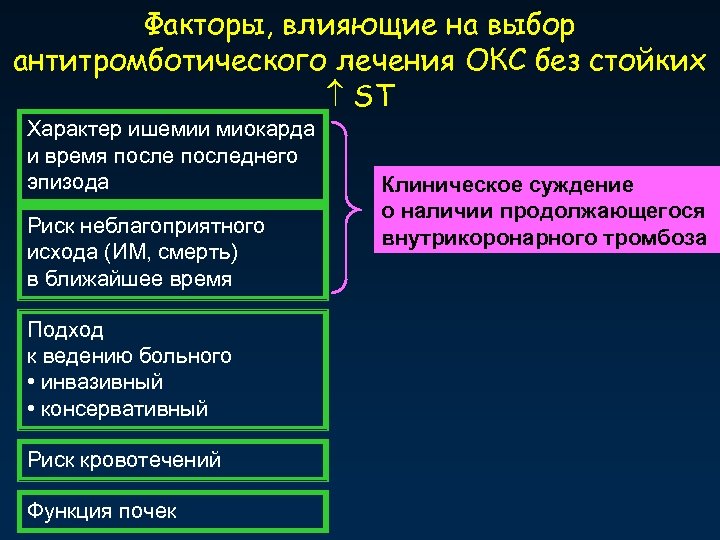 Факторы, влияющие на выбор антитромботического лечения ОКС без стойких ↑ ST

Характер ишемии миокарда и время после последнего эпизода

Риск неблагоприятного исхода (ИМ, смерть) в ближайшее время

Клиническое суждение о наличии продолжающегося внутрикоронарного тромбоза

Подход к ведению больного
• инвазивный
• консервативный

Риск кровотечений

Функция почек